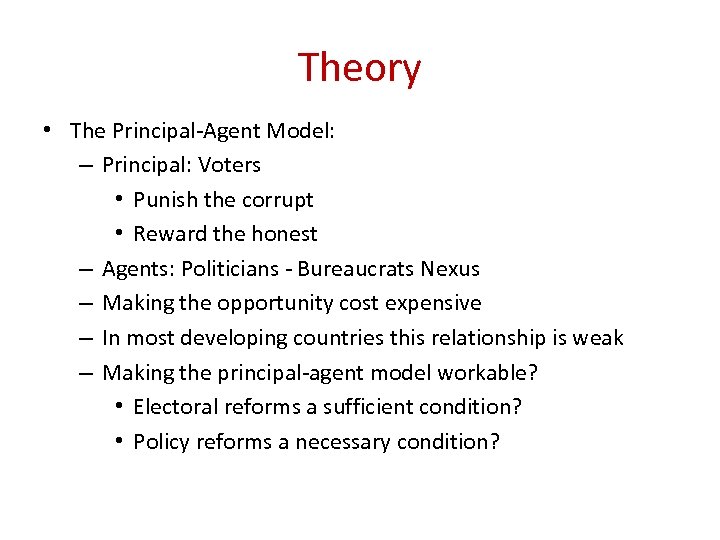 Theory

• The Principal-Agent Model:
  – Principal: Voters
    • Punish the corrupt
    • Reward the honest
  – Agents: Politicians - Bureaucrats Nexus
  – Making the opportunity cost expensive
  – In most developing countries this relationship is weak
  – Making the principal-agent model workable?
    • Electoral reforms a sufficient condition?
    • Policy reforms a necessary condition?